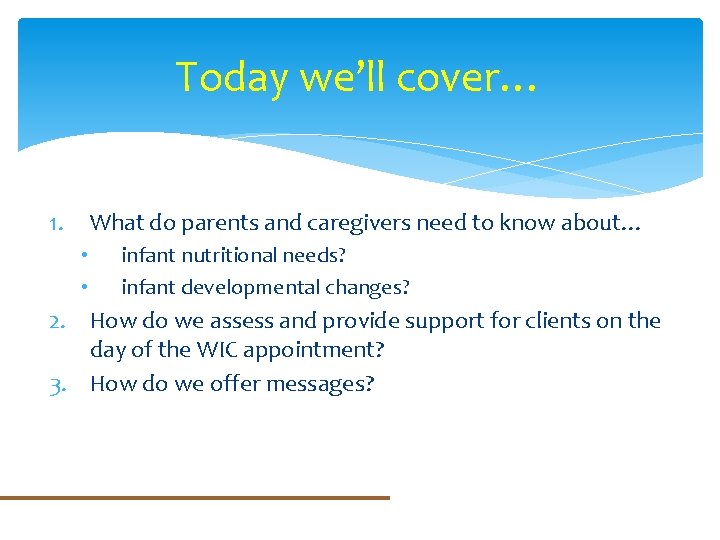 Today we'll cover…

1. What do parents and caregivers need to know about…
 • infant nutritional needs?
 • infant developmental changes?
2. How do we assess and provide support for clients on the day of the WIC appointment?
3. How do we offer messages?